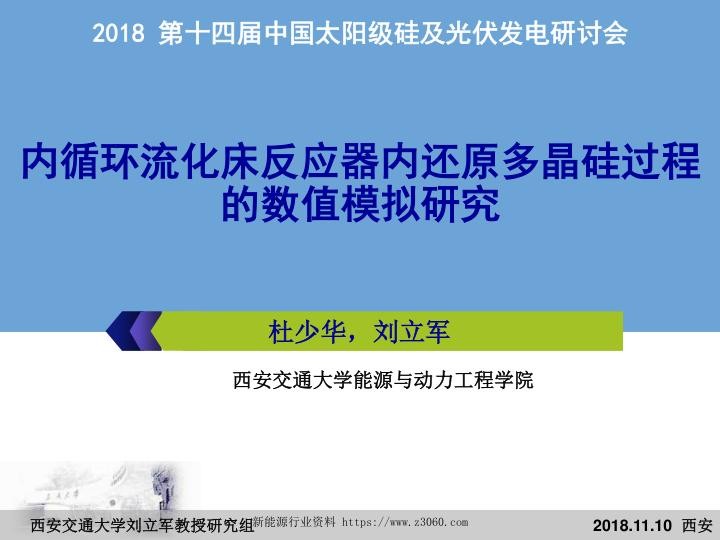 2018 第十四届中国太阳级硅及光伏发电研讨会

内循环流化床反应器内还原多晶硅过程的数值模拟研究

杜少华，刘立军

西安交通大学能源与动力工程学院

西安交通大学刘立军教授研究组 新能源行业资料 https://www.z3060.com 2018.11.10 西安